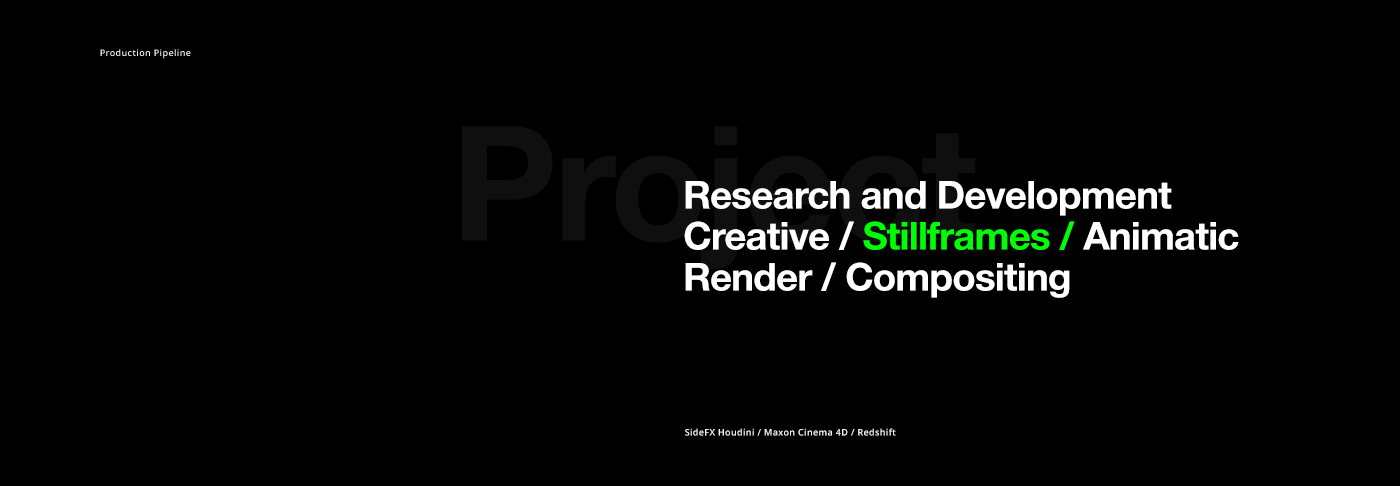 Production Pipeline

Project

Research and Development
Creative / Stillframes / Animatic
Render / Compositing

SideFX Houdini / Maxon Cinema 4D / Redshift